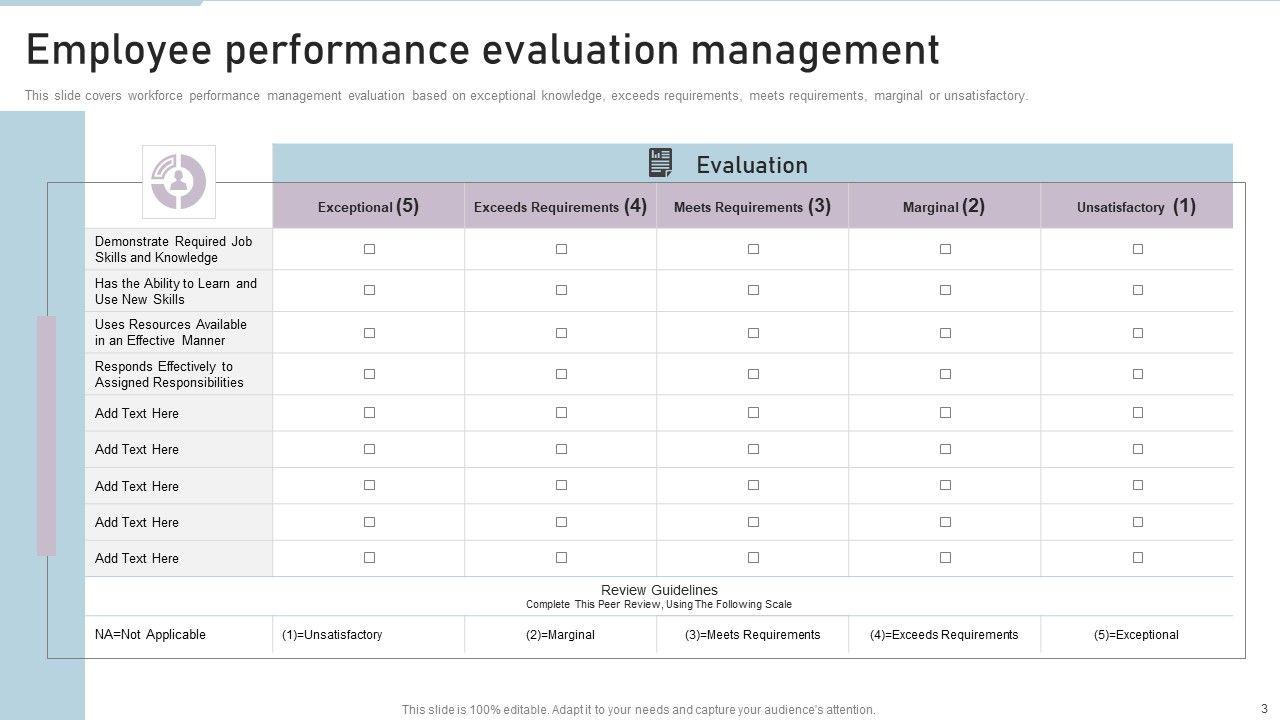 Employee performance evaluation management

This slide covers workforce performance management evaluation based on exceptional knowledge, exceeds requirements, meets requirements, marginal or unsatisfactory.

Evaluation

| | Exceptional (5) | Exceeds Requirements (4) | Meets Requirements (3) | Marginal (2) | Unsatisfactory (1) |
|---|---|---|---|---|---|
| Demonstrate Required Job Skills and Knowledge | ☐ | ☐ | ☐ | ☐ | ☐ |
| Has the Ability to Learn and Use New Skills | ☐ | ☐ | ☐ | ☐ | ☐ |
| Uses Resources Available in an Effective Manner | ☐ | ☐ | ☐ | ☐ | ☐ |
| Responds Effectively to Assigned Responsibilities | ☐ | ☐ | ☐ | ☐ | ☐ |
| Add Text Here | ☐ | ☐ | ☐ | ☐ | ☐ |
| Add Text Here | ☐ | ☐ | ☐ | ☐ | ☐ |
| Add Text Here | ☐ | ☐ | ☐ | ☐ | ☐ |
| Add Text Here | ☐ | ☐ | ☐ | ☐ | ☐ |
| Add Text Here | ☐ | ☐ | ☐ | ☐ | ☐ |

Review Guidelines
Complete This Peer Review, Using The Following Scale

| NA=Not Applicable | (1)=Unsatisfactory | (2)=Marginal | (3)=Meets Requirements | (4)=Exceeds Requirements | (5)=Exceptional |
|---|---|---|---|---|---|

This slide is 100% editable. Adapt it to your needs and capture your audience's attention.

3